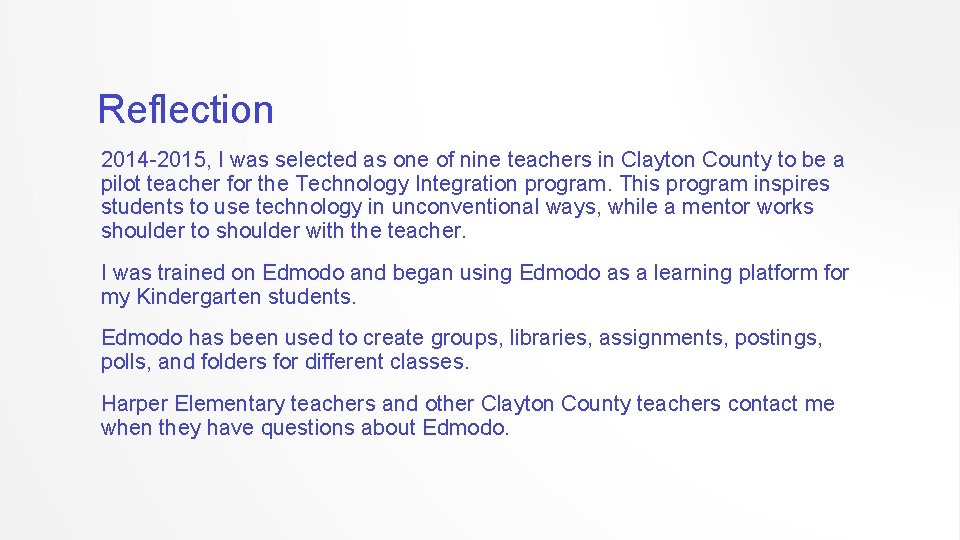 Reflection

2014-2015, I was selected as one of nine teachers in Clayton County to be a pilot teacher for the Technology Integration program. This program inspires students to use technology in unconventional ways, while a mentor works shoulder to shoulder with the teacher.

I was trained on Edmodo and began using Edmodo as a learning platform for my Kindergarten students.

Edmodo has been used to create groups, libraries, assignments, postings, polls, and folders for different classes.

Harper Elementary teachers and other Clayton County teachers contact me when they have questions about Edmodo.